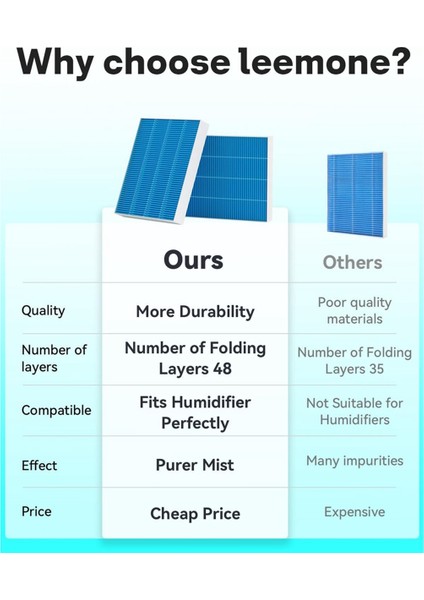 Why choose leemone?

| | Ours | Others |
|---|---|---|
| Quality | More Durability | Poor quality materials |
| Number of layers | Number of Folding Layers 48 | Number of Folding Layers 35 |
| Compatible | Fits Humidifier Perfectly | Not Suitable for Humidifiers |
| Effect | Purer Mist | Many impurities |
| Price | Cheap Price | Expensive |